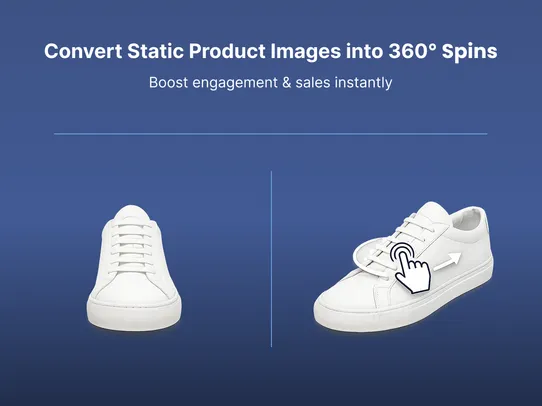 Convert Static Product Images into 360° Spins

Boost engagement & sales instantly